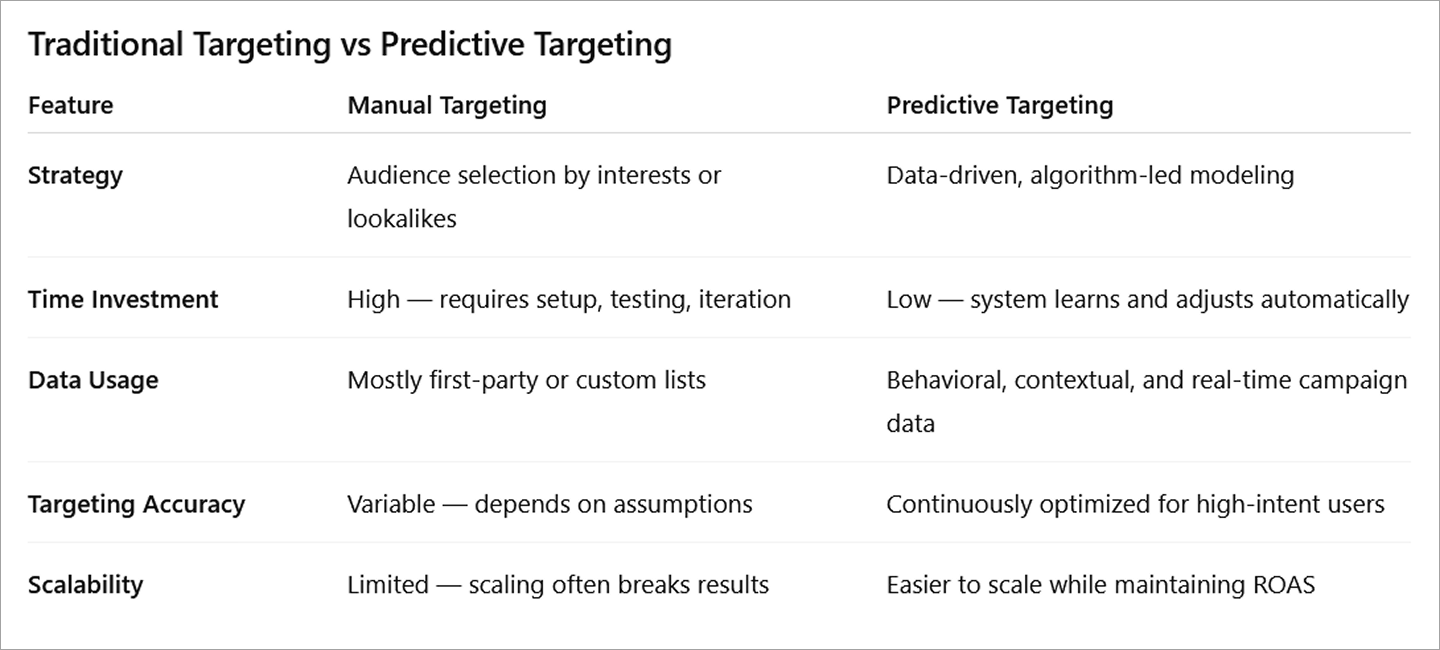 Traditional Targeting vs Predictive Targeting

| Feature | Manual Targeting | Predictive Targeting |
|---|---|---|
| Strategy | Audience selection by interests or lookalikes | Data-driven, algorithm-led modeling |
| Time Investment | High — requires setup, testing, iteration | Low — system learns and adjusts automatically |
| Data Usage | Mostly first-party or custom lists | Behavioral, contextual, and real-time campaign data |
| Targeting Accuracy | Variable — depends on assumptions | Continuously optimized for high-intent users |
| Scalability | Limited — scaling often breaks results | Easier to scale while maintaining ROAS |